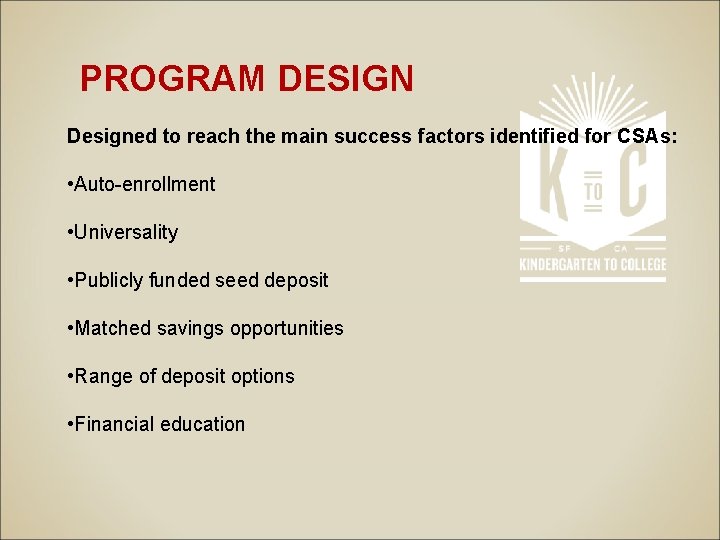 PROGRAM DESIGN

Designed to reach the main success factors identified for CSAs:

•Auto-enrollment

•Universality

•Publicly funded seed deposit

•Matched savings opportunities

•Range of deposit options

•Financial education

K TO C
SF CA
KINDERGARTEN TO COLLEGE